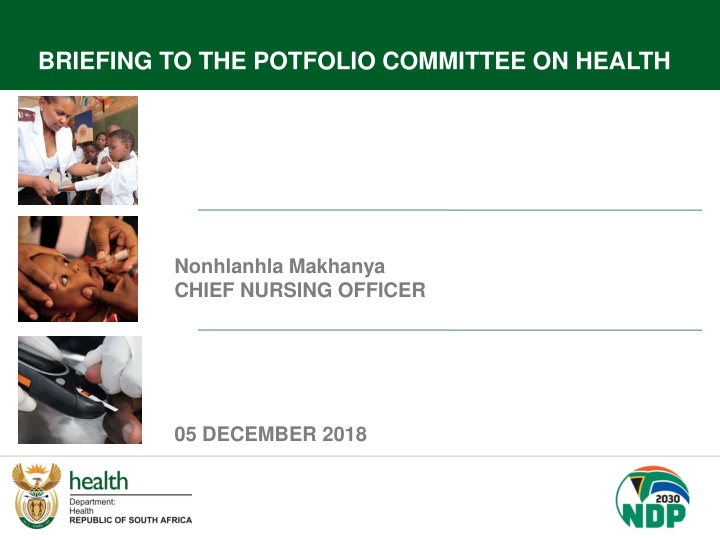 BRIEFING TO THE POTFOLIO COMMITTEE ON HEALTH

Nonhlanhla Makhanya
CHIEF NURSING OFFICER

05 DECEMBER 2018

health
Department:
Health
REPUBLIC OF SOUTH AFRICA

2030
NDP